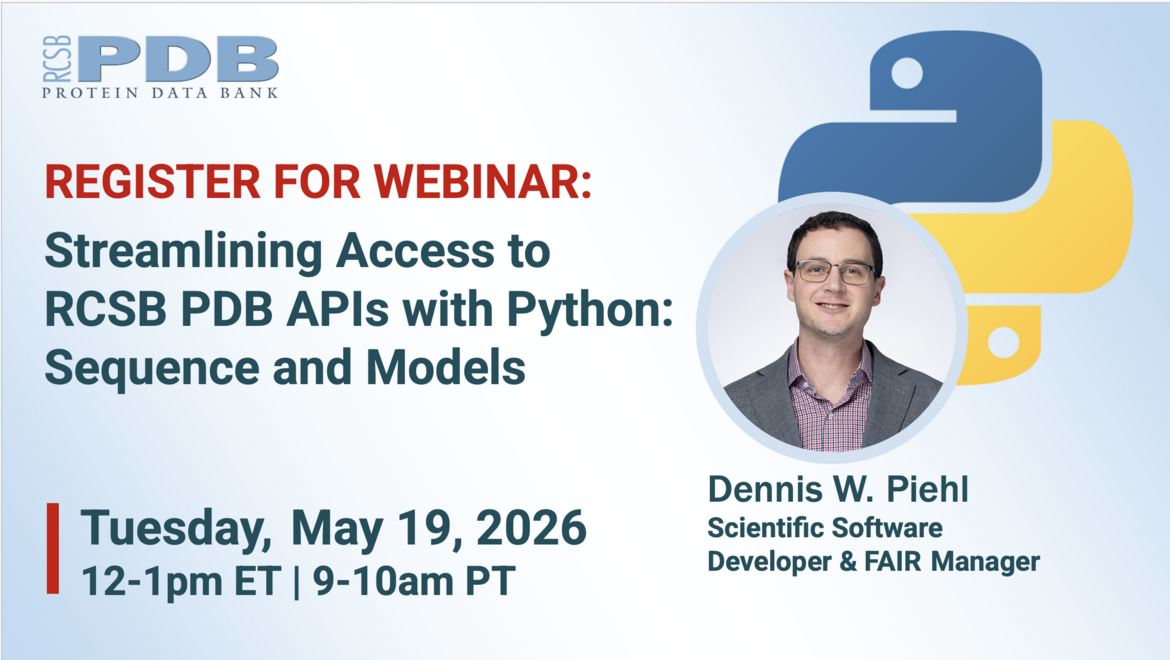 RCSB PDB
PROTEIN DATA BANK

REGISTER FOR WEBINAR:
Streamlining Access to RCSB PDB APIs with Python: Sequence and Models

Tuesday, May 19, 2026
12-1pm ET | 9-10am PT

Dennis W. Piehl
Scientific Software Developer & FAIR Manager